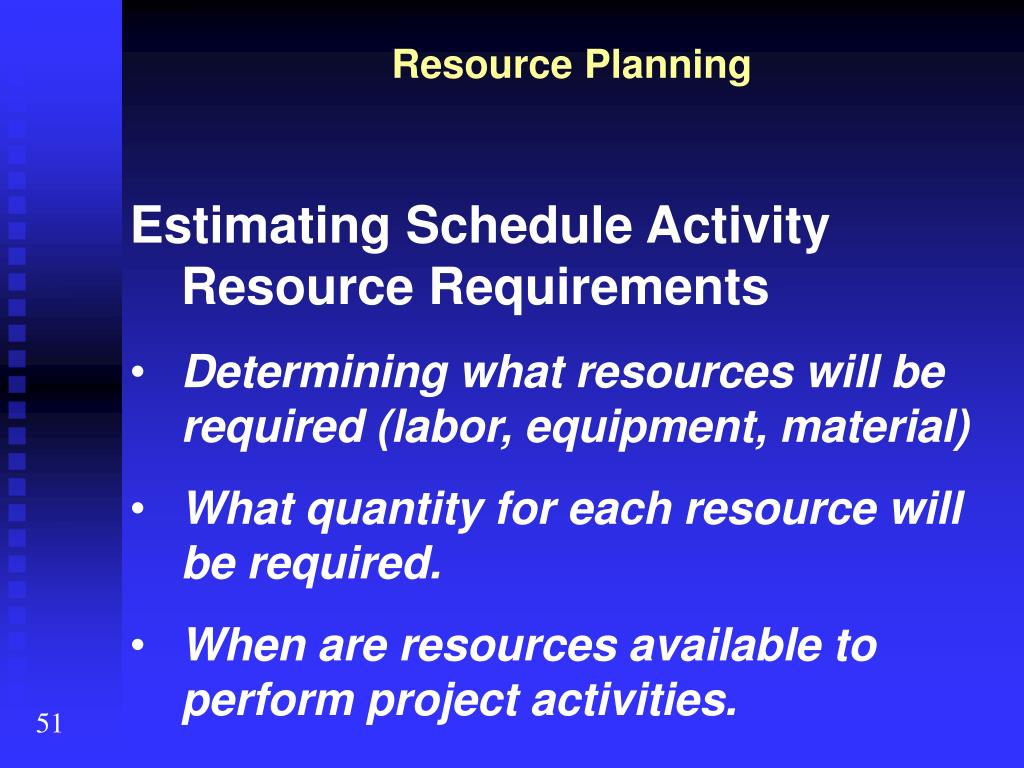 Resource Planning

Estimating Schedule Activity Resource Requirements

• Determining what resources will be required (labor, equipment, material)

• What quantity for each resource will be required.

• When are resources available to perform project activities.

51